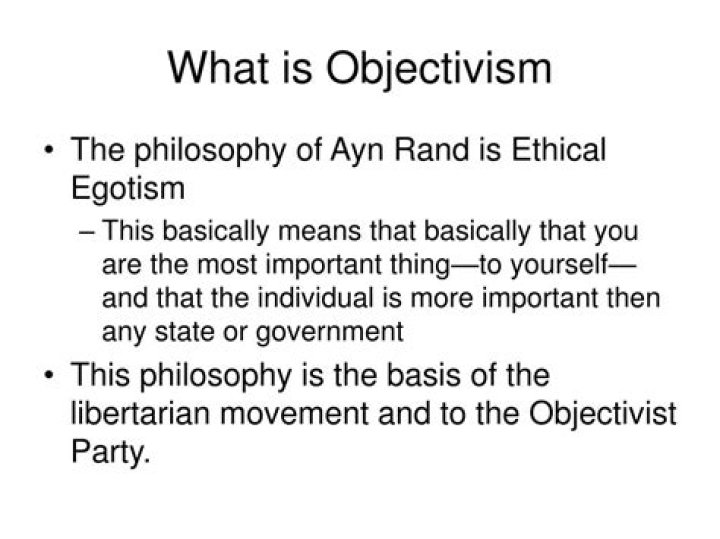 What is Objectivism

• The philosophy of Ayn Rand is Ethical Egotism
– This basically means that basically that you are the most important thing—to yourself—and that the individual is more important then any state or government

• This philosophy is the basis of the libertarian movement and to the Objectivist Party.